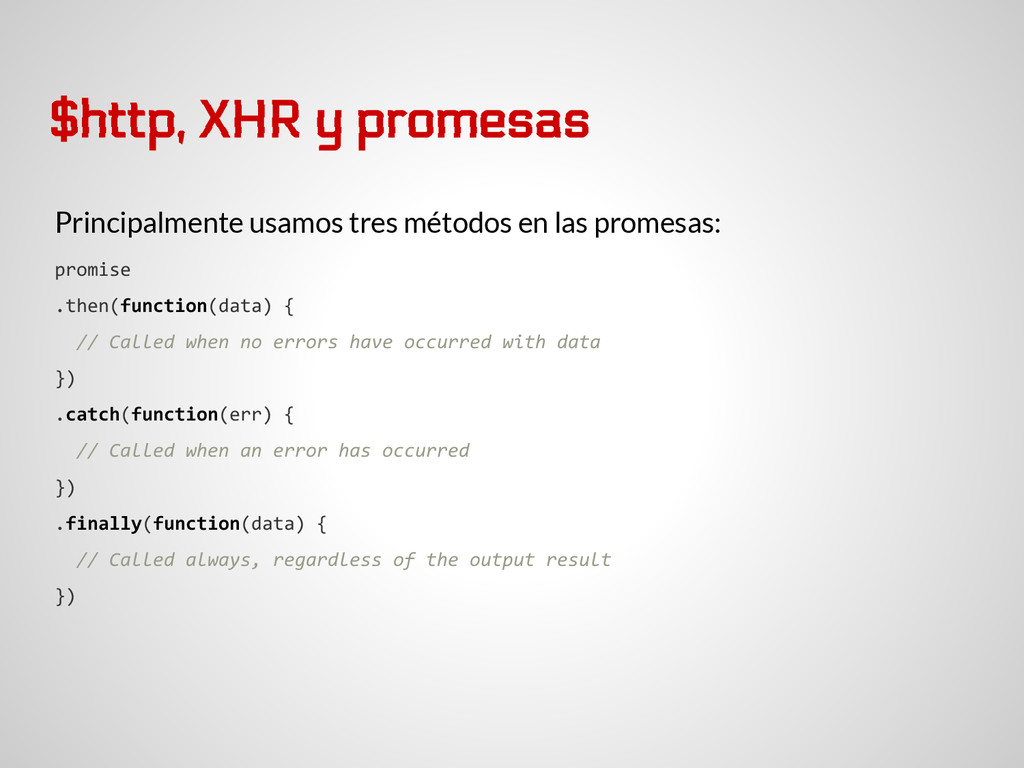 $http, XHR y promesas

Principalmente usamos tres métodos en las promesas:

promise
.then(function(data) {
  // Called when no errors have occurred with data
})
.catch(function(err) {
  // Called when an error has occurred
})
.finally(function(data) {
  // Called always, regardless of the output result
})